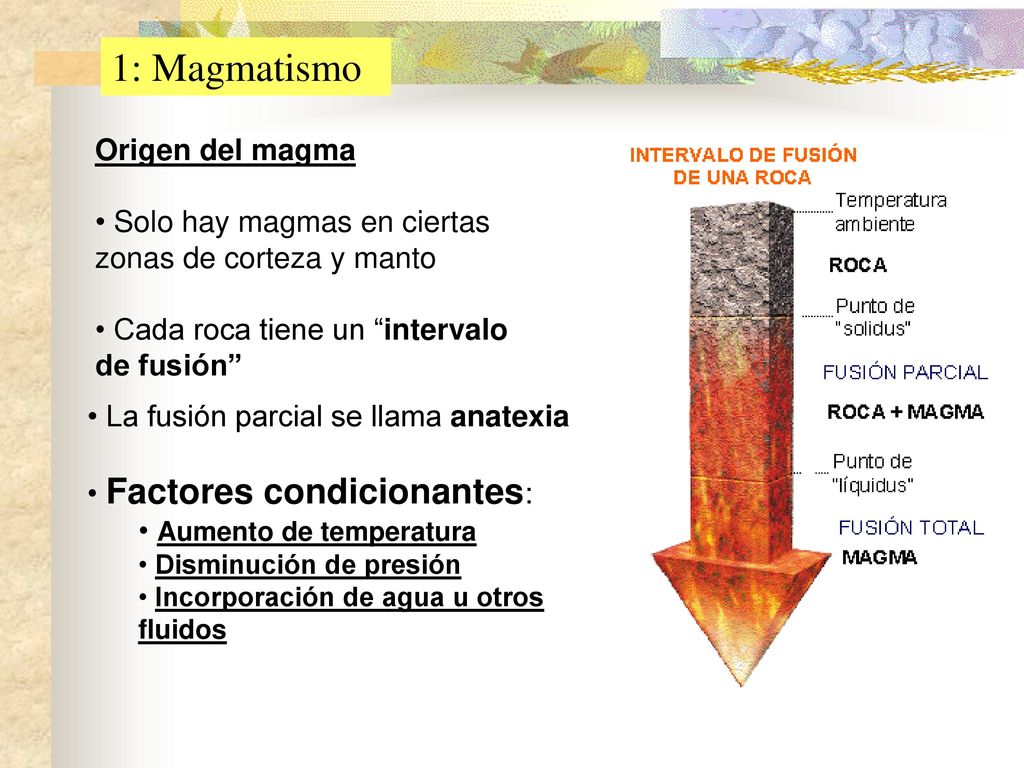 1: Magmatismo

Origen del magma

• Solo hay magmas en ciertas zonas de corteza y manto

• Cada roca tiene un “intervalo de fusión”

• La fusión parcial se llama anatexia

• Factores condicionantes:
• Aumento de temperatura
• Disminución de presión
• Incorporación de agua u otros fluidos

INTERVALO DE FUSIÓN DE UNA ROCA

Temperatura ambiente

ROCA

Punto de "solidus"

FUSIÓN PARCIAL

ROCA + MAGMA

Punto de "líquidus"

FUSIÓN TOTAL

MAGMA